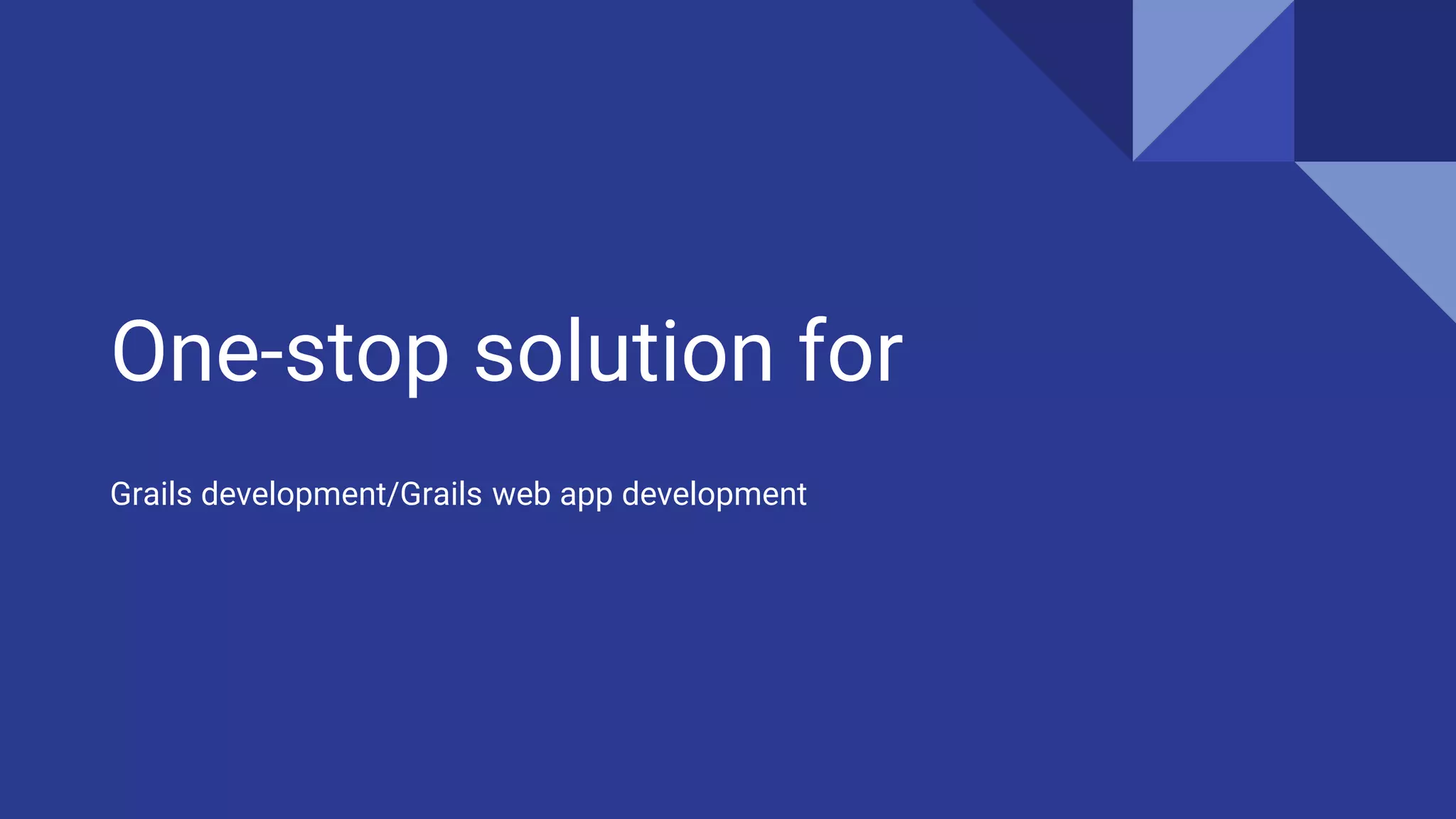 One-stop solution for

Grails development/Grails web app development